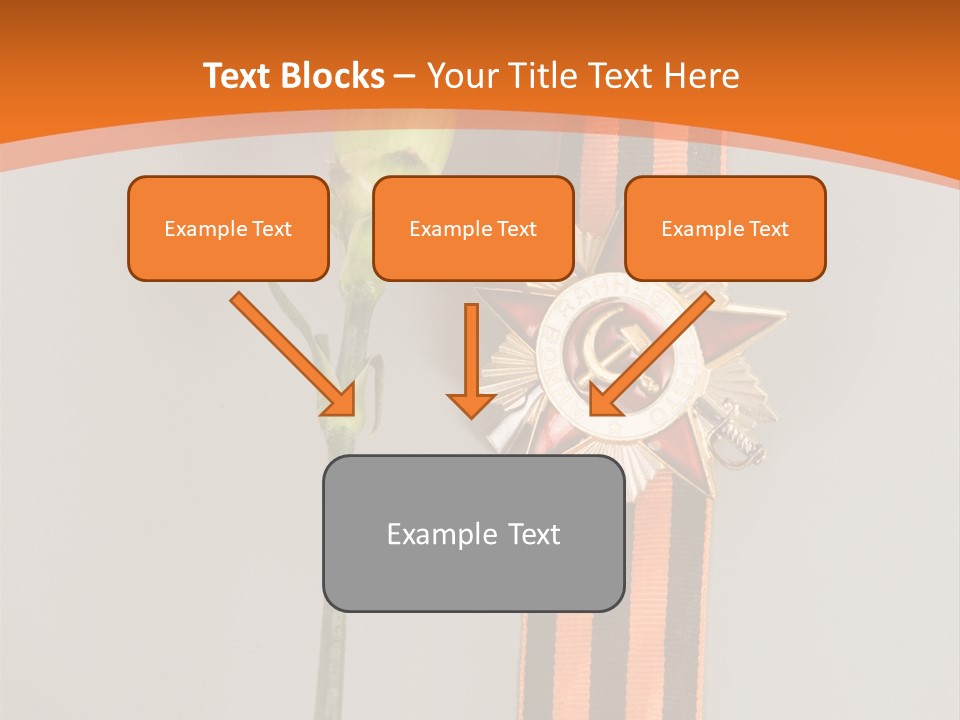 Text Blocks – Your Title Text Here

Example Text

Example Text

Example Text

Example Text